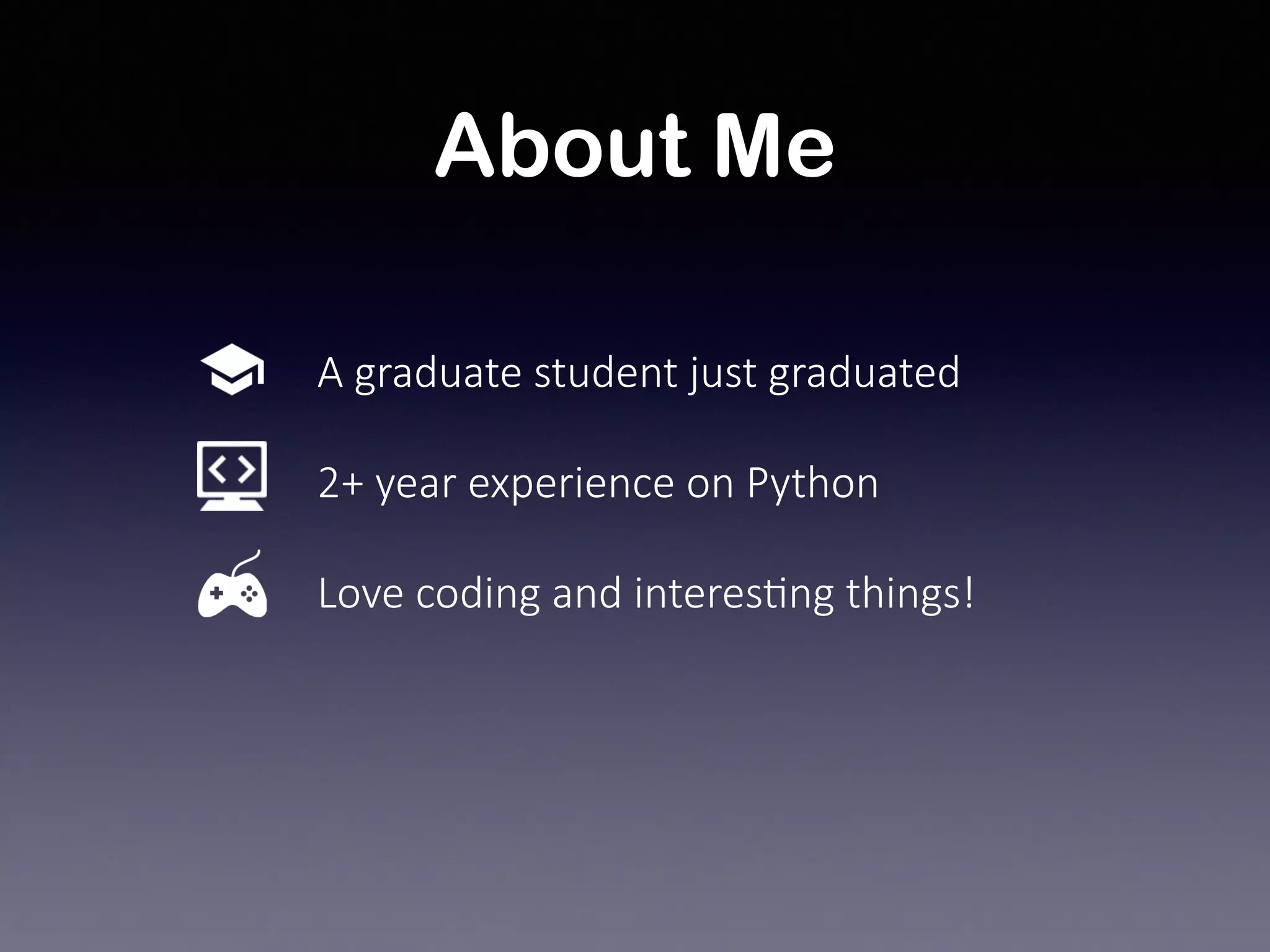 About Me

A graduate student just graduated

2+ year experience on Python

Love coding and interesting things!